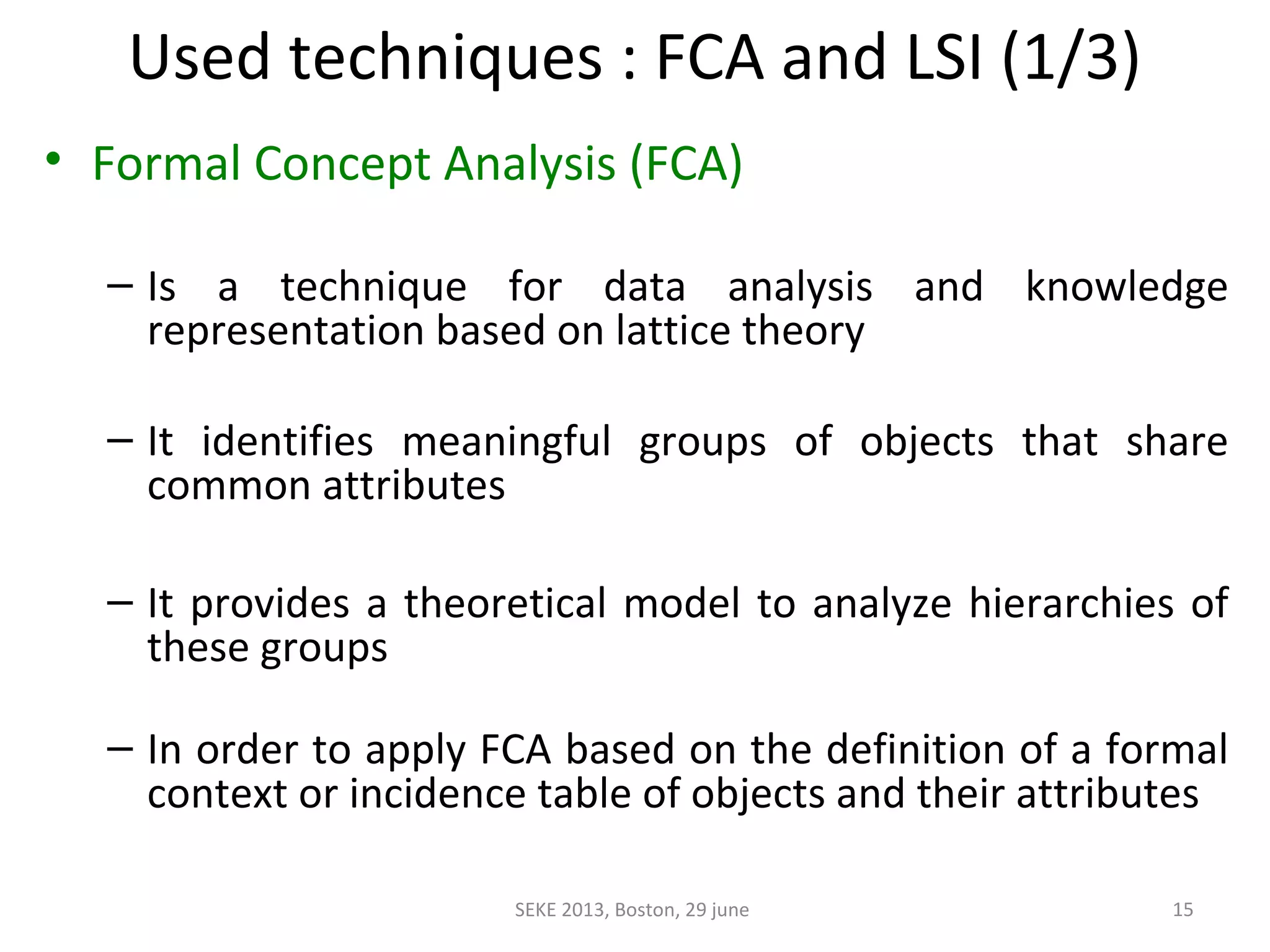 Used techniques : FCA and LSI (1/3)

• Formal Concept Analysis (FCA)

– Is a technique for data analysis and knowledge representation based on lattice theory

– It identifies meaningful groups of objects that share common attributes

– It provides a theoretical model to analyze hierarchies of these groups

– In order to apply FCA based on the definition of a formal context or incidence table of objects and their attributes

SEKE 2013, Boston, 29 june

15